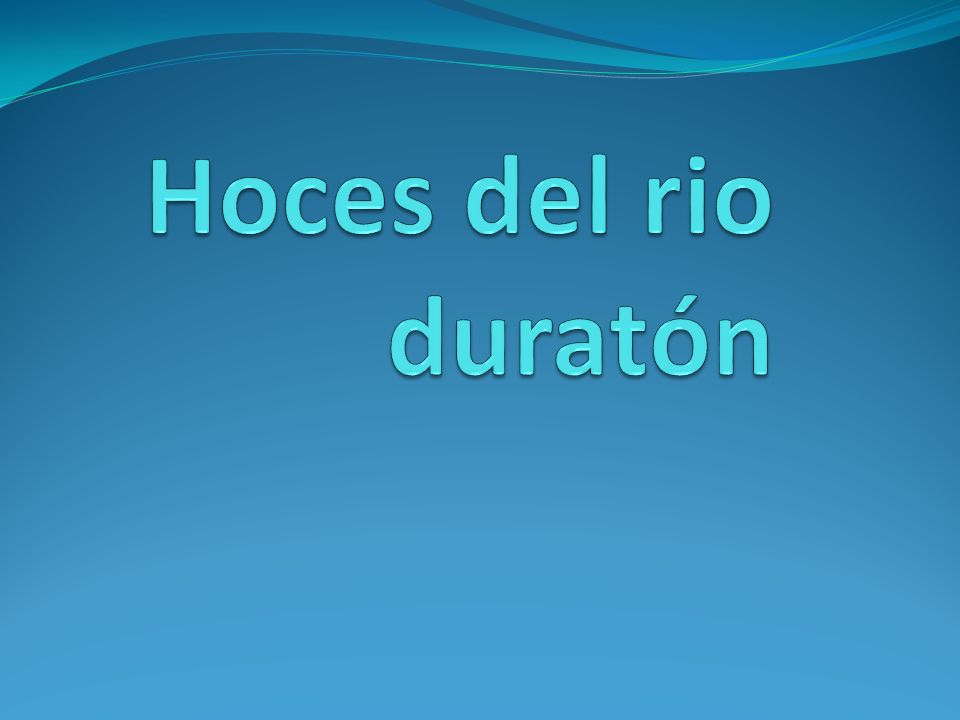 Hoces del rio duratón